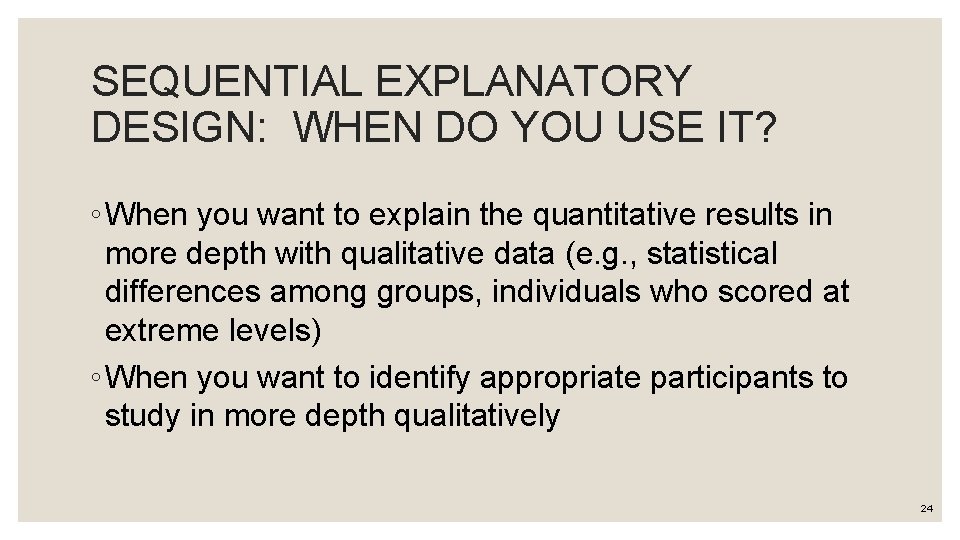 SEQUENTIAL EXPLANATORY DESIGN: WHEN DO YOU USE IT?

◦ When you want to explain the quantitative results in more depth with qualitative data (e.g., statistical differences among groups, individuals who scored at extreme levels)

◦ When you want to identify appropriate participants to study in more depth qualitatively

24